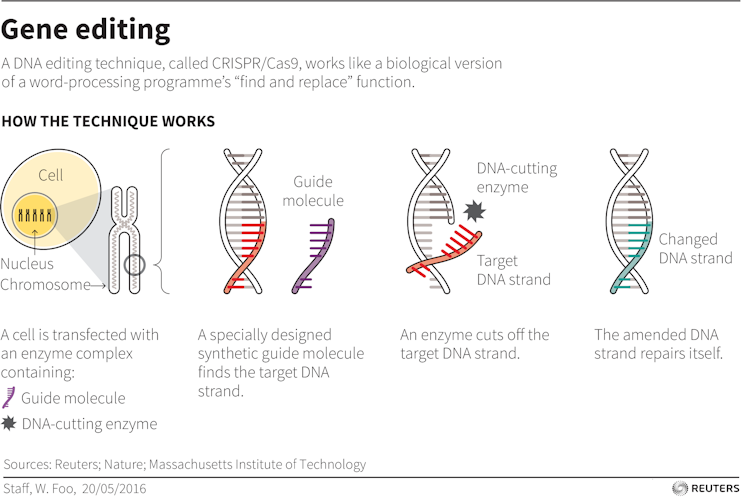 Gene editing

A DNA editing technique, called CRISPR/Cas9, works like a biological version of a word-processing programme's "find and replace" function.

HOW THE TECHNIQUE WORKS

Cell

Nucleus

Chromosome

Guide molecule

DNA-cutting enzyme

Target DNA strand

Changed DNA strand

A cell is transfected with an enzyme complex containing:

Guide molecule

DNA-cutting enzyme

A specially designed synthetic guide molecule finds the target DNA strand.

An enzyme cuts off the target DNA strand.

The amended DNA strand repairs itself.

Sources: Reuters; Nature; Massachusetts Institute of Technology

Staff, W. Foo, 20/05/2016

REUTERS